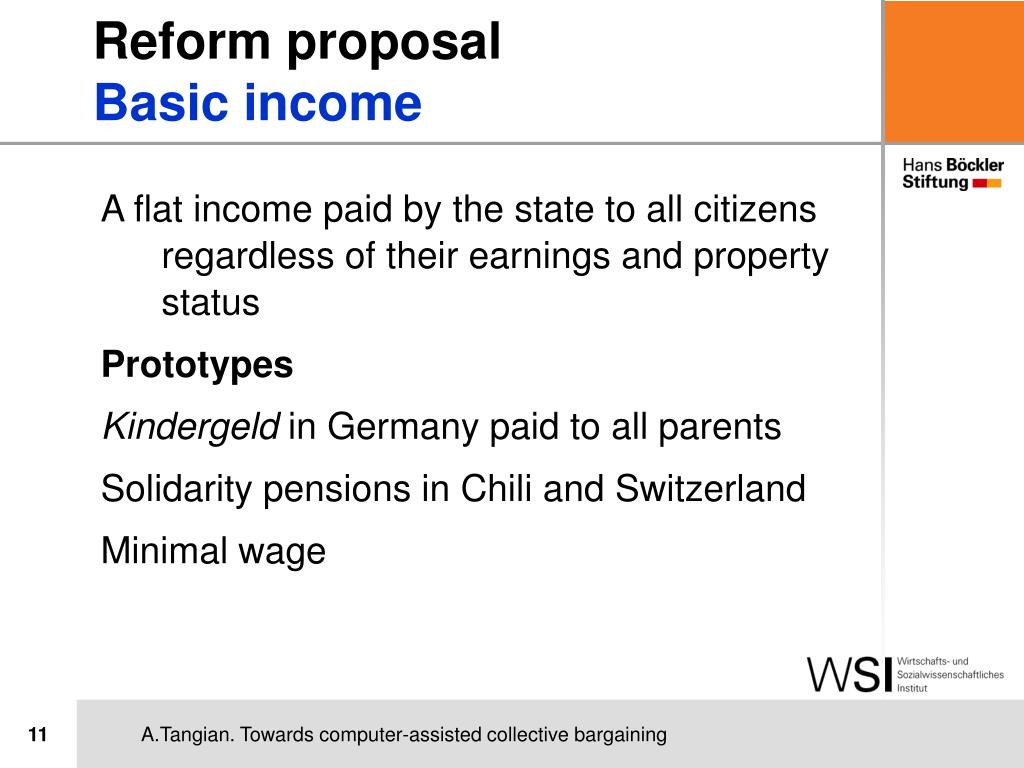 Reform proposal
Basic income

Hans Böckler Stiftung

A flat income paid by the state to all citizens regardless of their earnings and property status

Prototypes

Kindergeld in Germany paid to all parents

Solidarity pensions in Chili and Switzerland

Minimal wage

WSI Wirtschafts- und Sozialwissenschaftliches Institut

11

A.Tangian. Towards computer-assisted collective bargaining